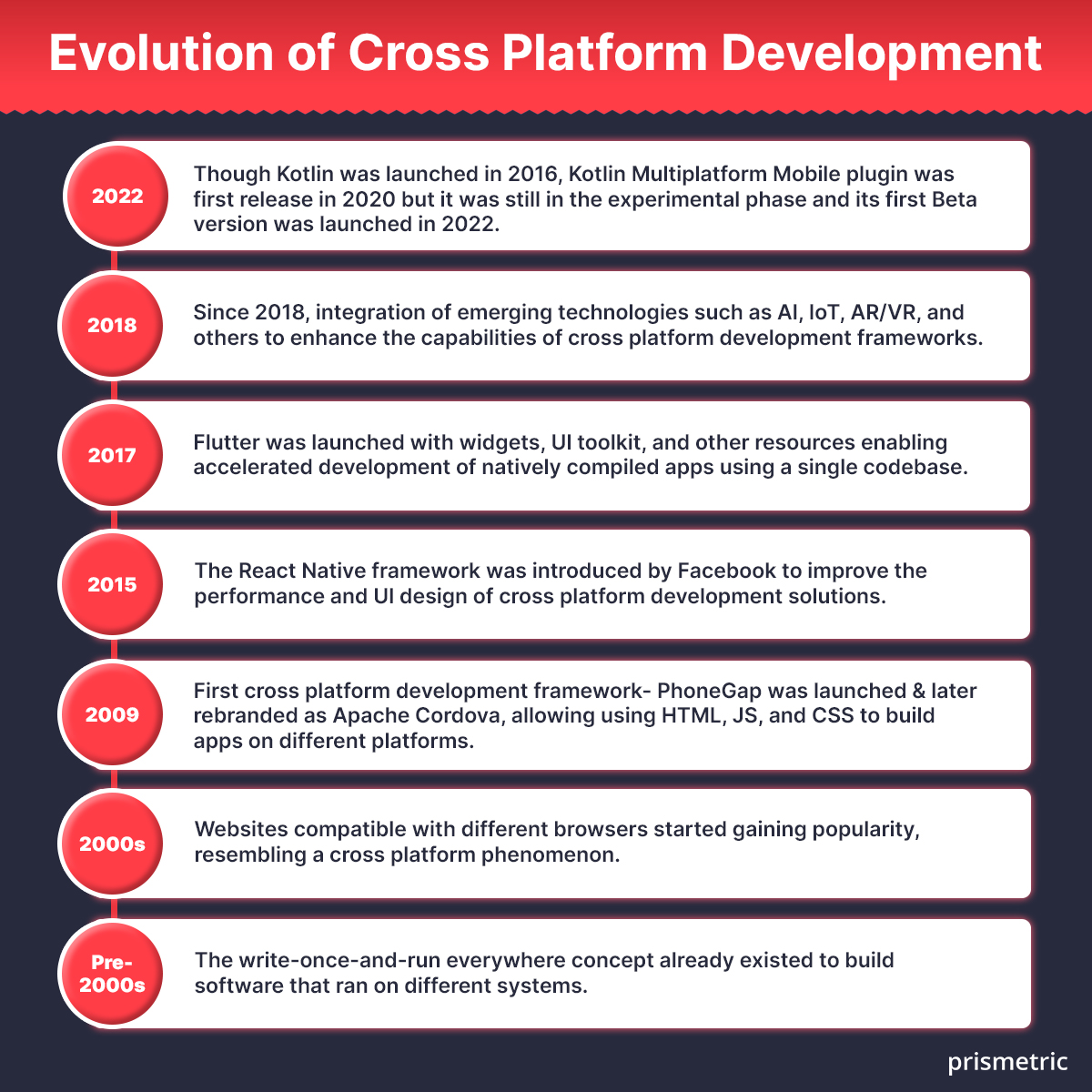 Evolution of Cross Platform Development

2022

Though Kotlin was launched in 2016, Kotlin Multiplatform Mobile plugin was first release in 2020 but it was still in the experimental phase and its first Beta version was launched in 2022.

2018

Since 2018, integration of emerging technologies such as AI, IoT, AR/VR, and others to enhance the capabilities of cross platform development frameworks.

2017

Flutter was launched with widgets, UI toolkit, and other resources enabling accelerated development of natively compiled apps using a single codebase.

2015

The React Native framework was introduced by Facebook to improve the performance and UI design of cross platform development solutions.

2009

First cross platform development framework- PhoneGap was launched & later rebranded as Apache Cordova, allowing using HTML, JS, and CSS to build apps on different platforms.

2000s

Websites compatible with different browsers started gaining popularity, resembling a cross platform phenomenon.

Pre-2000s

The write-once-and-run everywhere concept already existed to build software that ran on different systems.

prismetric